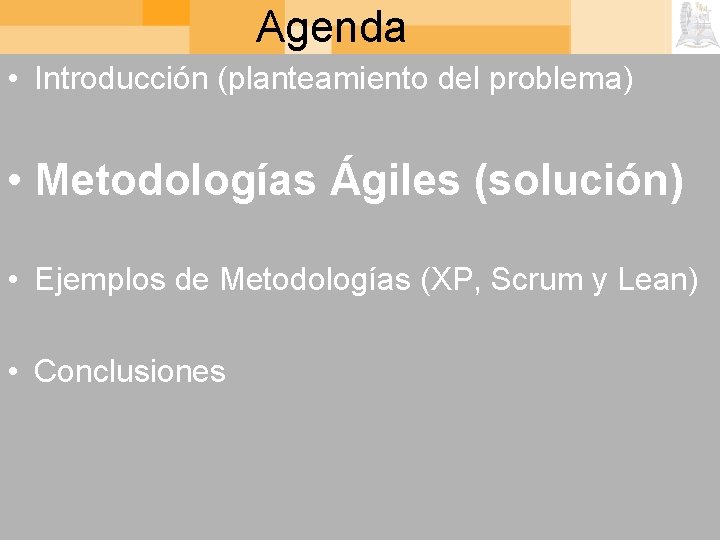 Agenda

• Introducción (planteamiento del problema)

• Metodologías Ágiles (solución)

• Ejemplos de Metodologías (XP, Scrum y Lean)

• Conclusiones